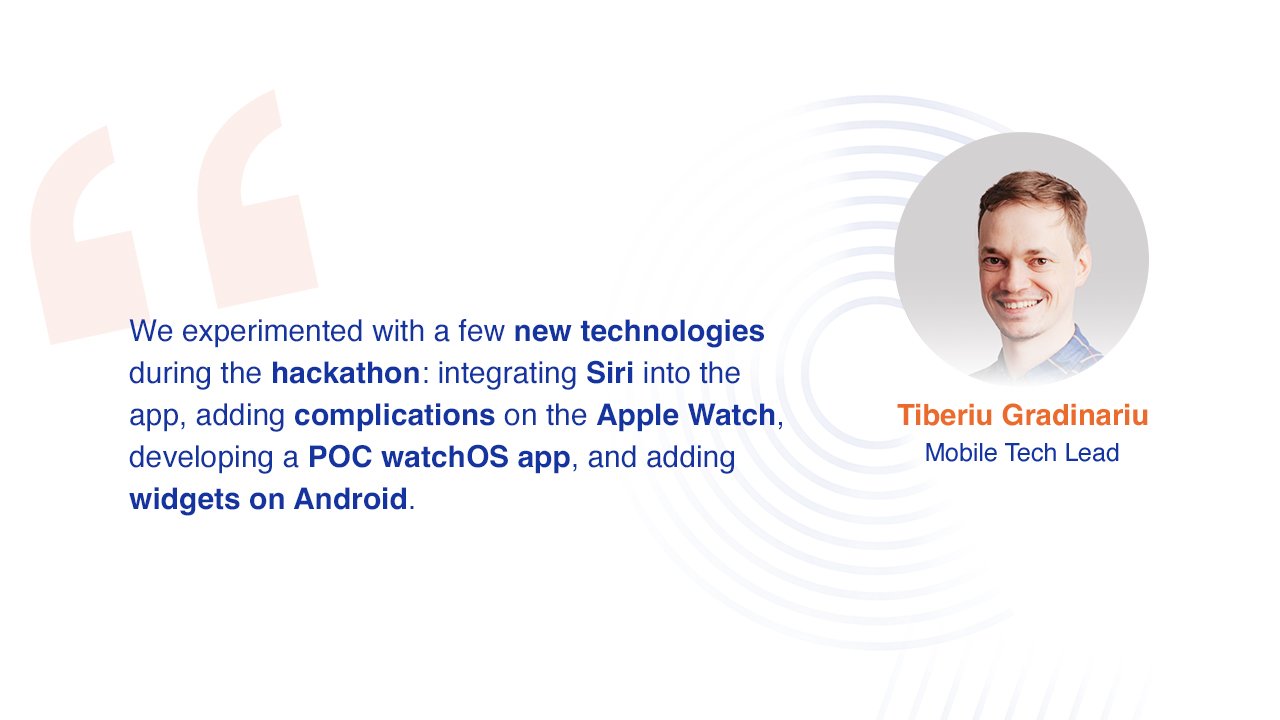 “

We experimented with a few new technologies during the hackathon: integrating Siri into the app, adding complications on the Apple Watch, developing a POC watchOS app, and adding widgets on Android.

Tiberiu Gradinariu
Mobile Tech Lead